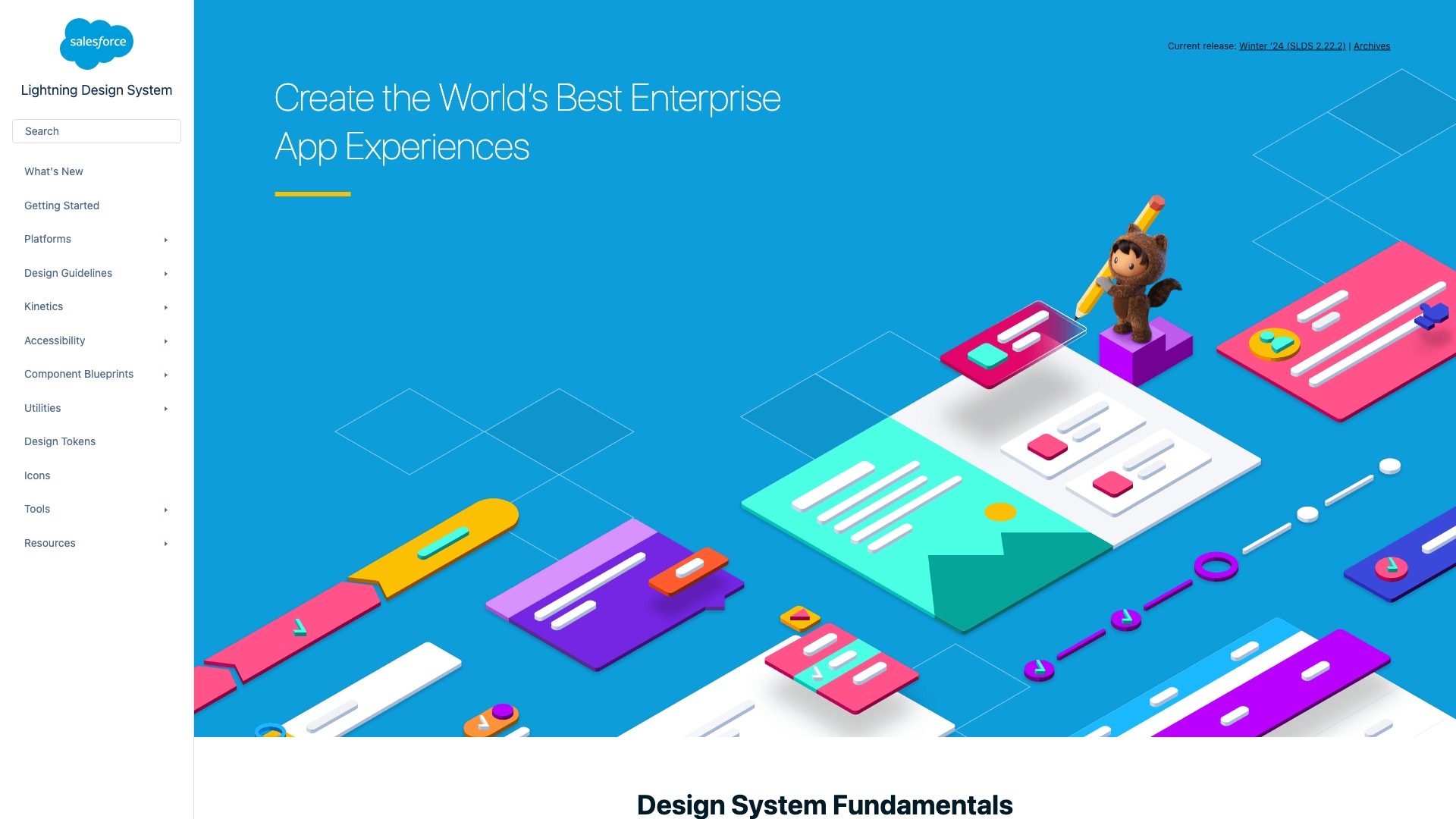 salesforce

Lightning Design System

Search

What's New

Getting Started

Platforms

Design Guidelines

Kinetics

Accessibility

Component Blueprints

Utilities

Design Tokens

Icons

Tools

Resources

Current release: Winter '24 (SLDS 2.22.2) | Archives

Create the World's Best Enterprise App Experiences

Design System Fundamentals